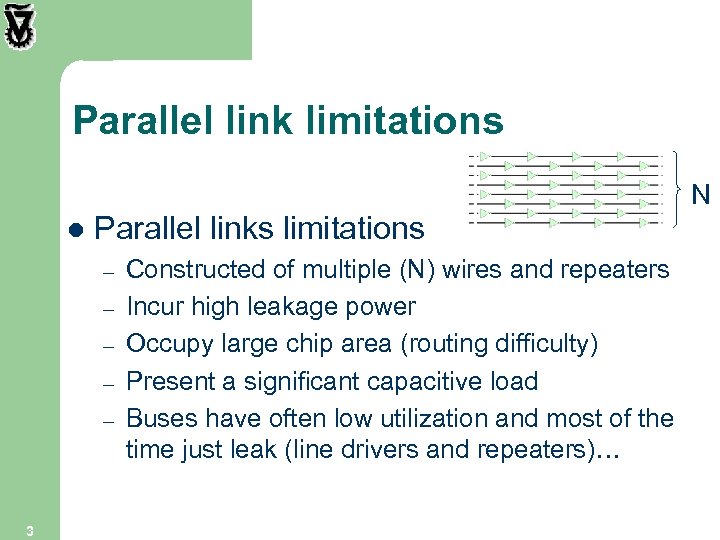 Parallel link limitations

N

● Parallel links limitations
– Constructed of multiple (N) wires and repeaters
– Incur high leakage power
– Occupy large chip area (routing difficulty)
– Present a significant capacitive load
– Buses have often low utilization and most of the time just leak (line drivers and repeaters)…

3